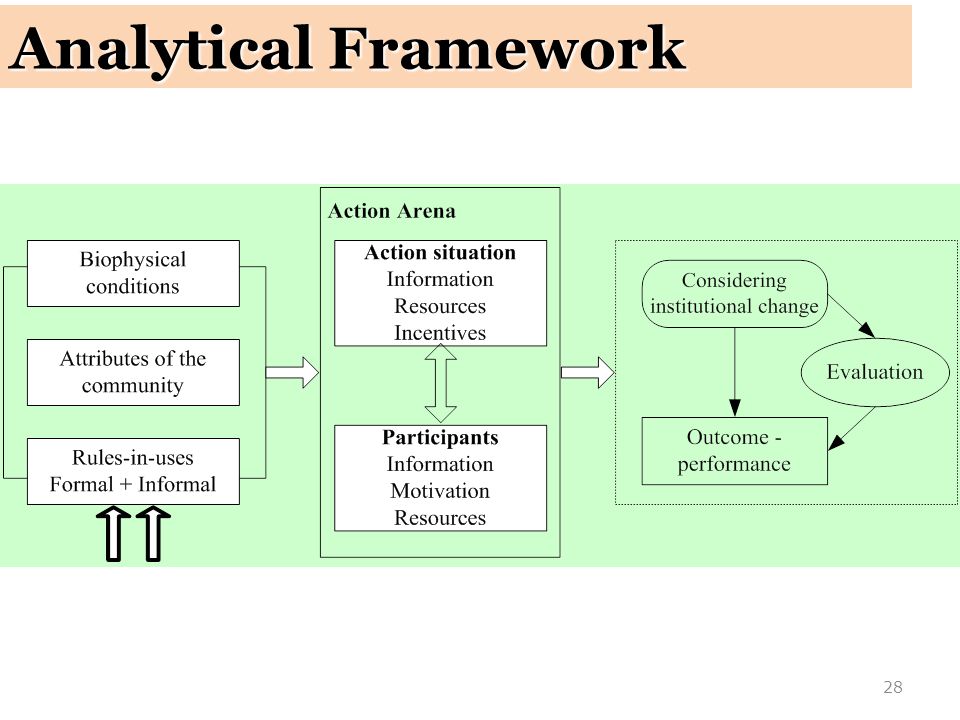 Analytical Framework

Biophysical conditions

Attributes of the community

Rules-in-uses
Formal + Informal

Action Arena

Action situation
Information
Resources
Incentives

Participants
Information
Motivation
Resources

Considering institutional change

Evaluation

Outcome - performance

28